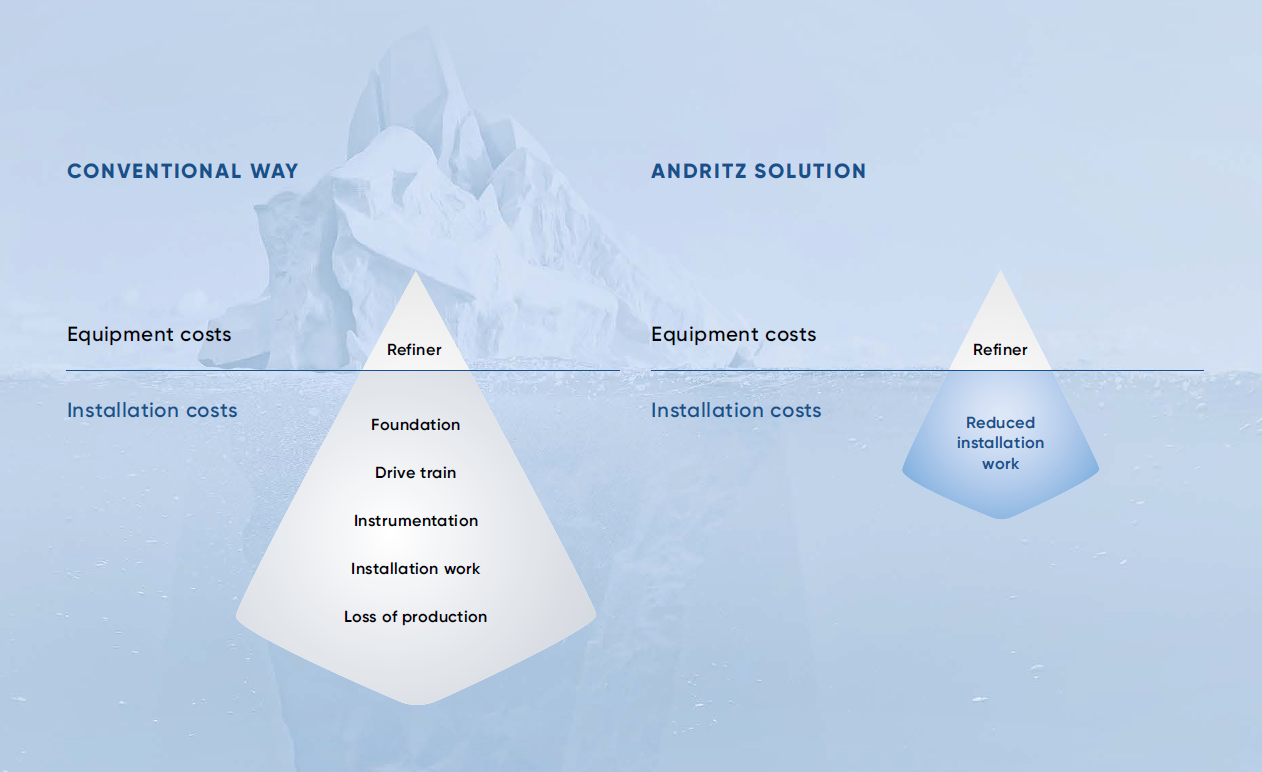 CONVENTIONAL WAY

Equipment costs

Refiner

Installation costs

Foundation

Drive train

Instrumentation

Installation work

Loss of production

ANDRITZ SOLUTION

Equipment costs

Refiner

Installation costs

Reduced installation work